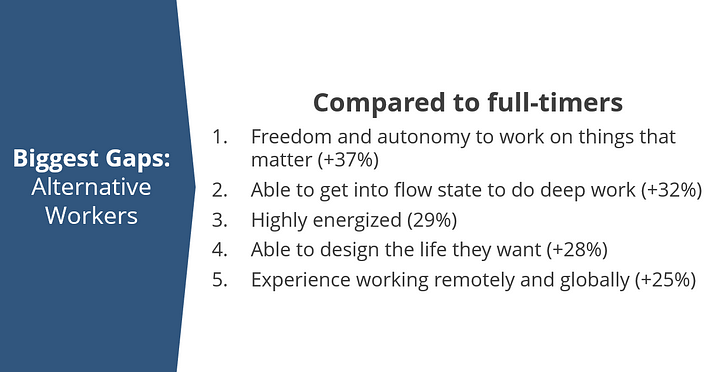 Biggest Gaps:
Alternative Workers

Compared to full-timers

1. Freedom and autonomy to work on things that matter (+37%)
2. Able to get into flow state to do deep work (+32%)
3. Highly energized (29%)
4. Able to design the life they want (+28%)
5. Experience working remotely and globally (+25%)